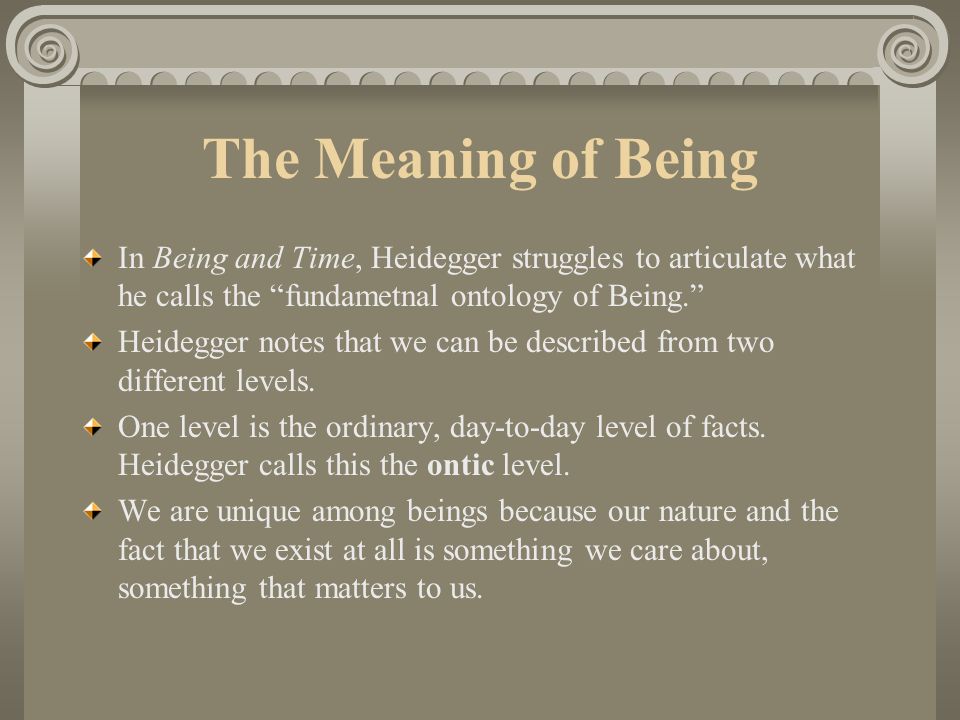 The Meaning of Being

In Being and Time, Heidegger struggles to articulate what he calls the “fundametnal ontology of Being.”

Heidegger notes that we can be described from two different levels.

One level is the ordinary, day-to-day level of facts. Heidegger calls this the ontic level.

We are unique among beings because our nature and the fact that we exist at all is something we care about, something that matters to us.